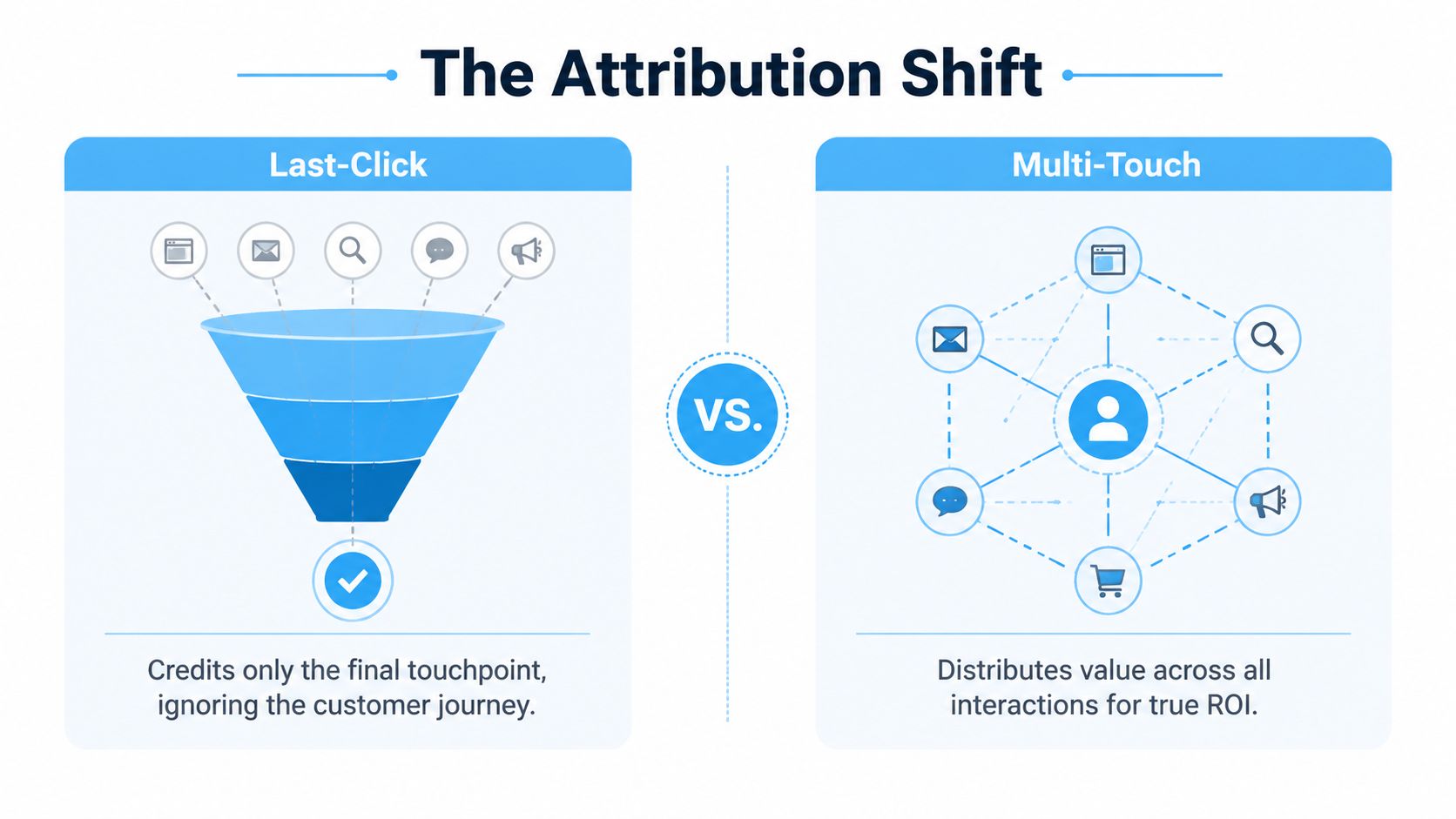 The Attribution Shift

Last-Click

Credits only the final touchpoint, ignoring the customer journey.

VS.

Multi-Touch

Distributes value across all interactions for true ROI.